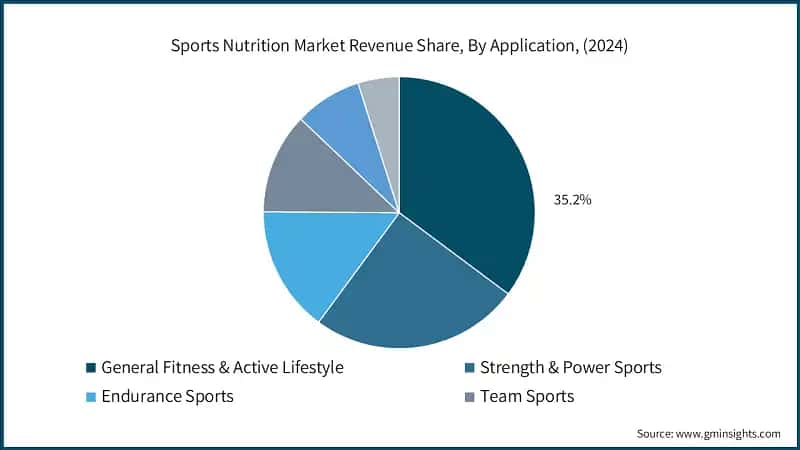 Sports Nutrition Market Revenue Share, By Application, (2024)

35.2%

General Fitness & Active Lifestyle
Strength & Power Sports
Endurance Sports
Team Sports

Source: www.gminsights.com